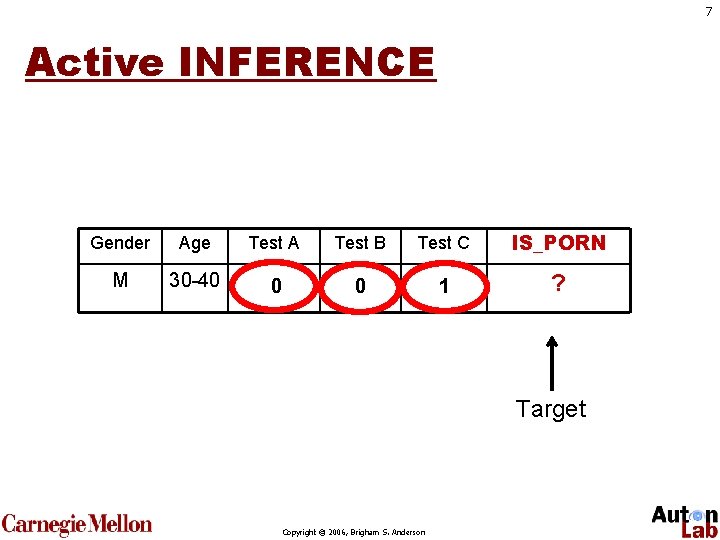 7

Active INFERENCE

| Gender | Age | Test A | Test B | Test C | IS_PORN |
|---|---|---|---|---|---|
| M | 30-40 | 0 | 0 | 1 | ? |

Target

Carnegie Mellon

Copyright © 2006, Brigham S. Anderson

Auton Lab